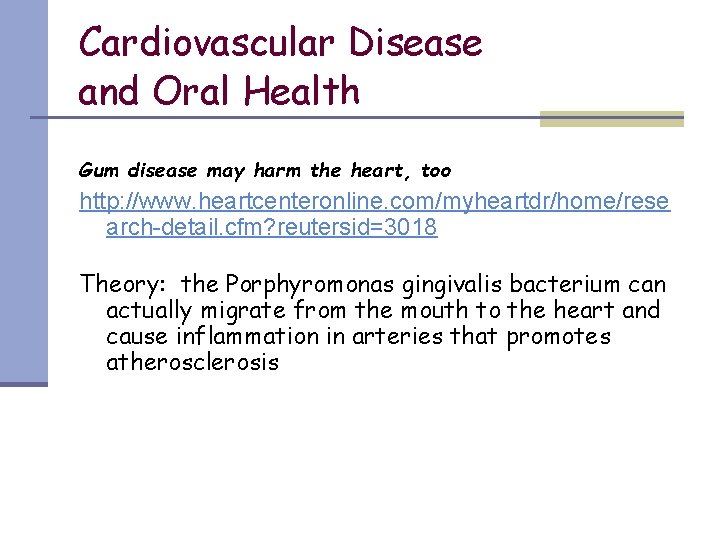 Cardiovascular Disease and Oral Health

Gum disease may harm the heart, too

http://www.heartcenteronline.com/myheartdr/home/research-detail.cfm?reutersid=3018

Theory: the Porphyromonas gingivalis bacterium can actually migrate from the mouth to the heart and cause inflammation in arteries that promotes atherosclerosis